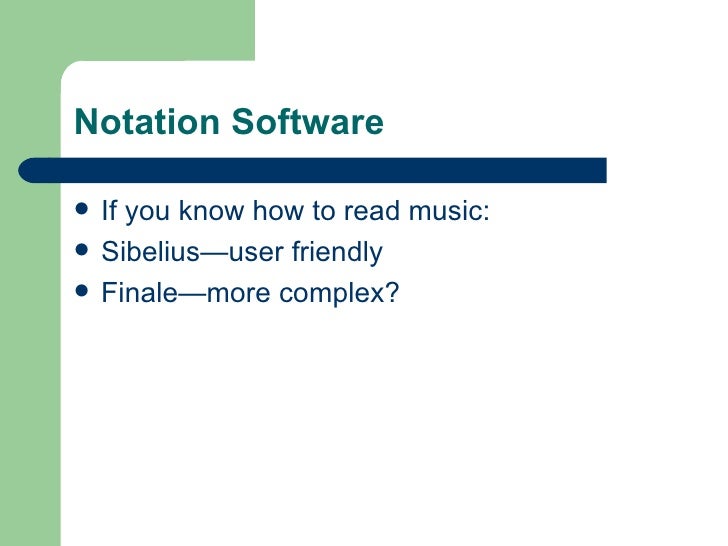 Notation Software

- If you know how to read music:
- Sibelius—user friendly
- Finale—more complex?